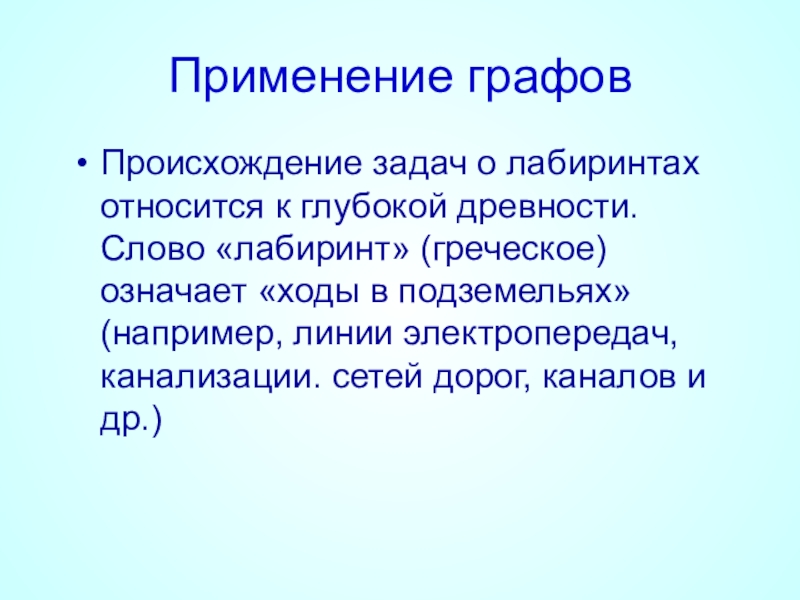 Применение графов

• Происхождение задач о лабиринтах относится к глубокой древности. Слово «лабиринт» (греческое) означает «ходы в подземельях» (например, линии электропередач, канализации. сетей дорог, каналов и др.)